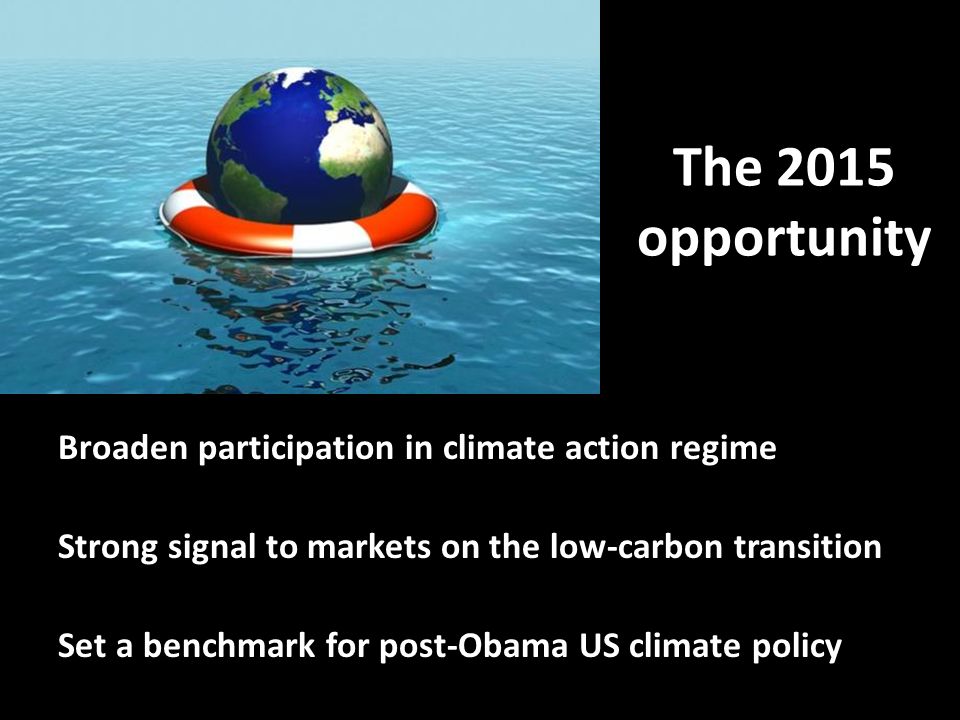 The 2015 opportunity

Broaden participation in climate action regime

Strong signal to markets on the low-carbon transition

Set a benchmark for post-Obama US climate policy